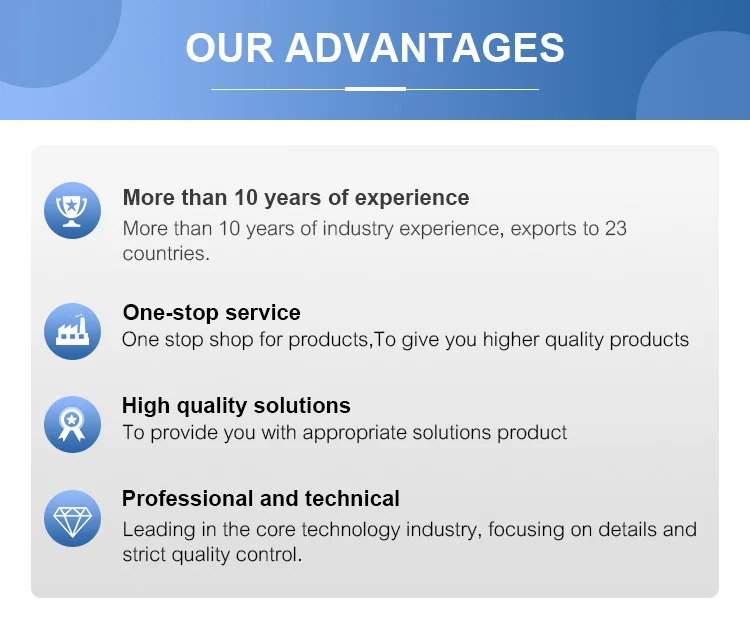 OUR ADVANTAGES

More than 10 years of experience
More than 10 years of industry experience, exports to 23 countries.

One-stop service
One stop shop for products,To give you higher quality products

High quality solutions
To provide you with appropriate solutions product

Professional and technical
Leading in the core technology industry, focusing on details and strict quality control.